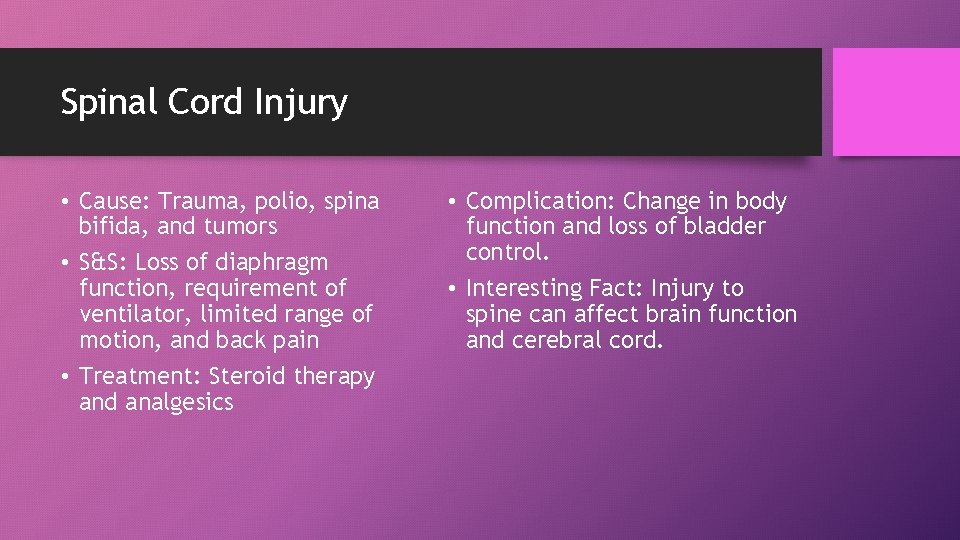 Spinal Cord Injury

• Cause: Trauma, polio, spina bifida, and tumors
• S&S: Loss of diaphragm function, requirement of ventilator, limited range of motion, and back pain
• Treatment: Steroid therapy and analgesics

• Complication: Change in body function and loss of bladder control.
• Interesting Fact: Injury to spine can affect brain function and cerebral cord.